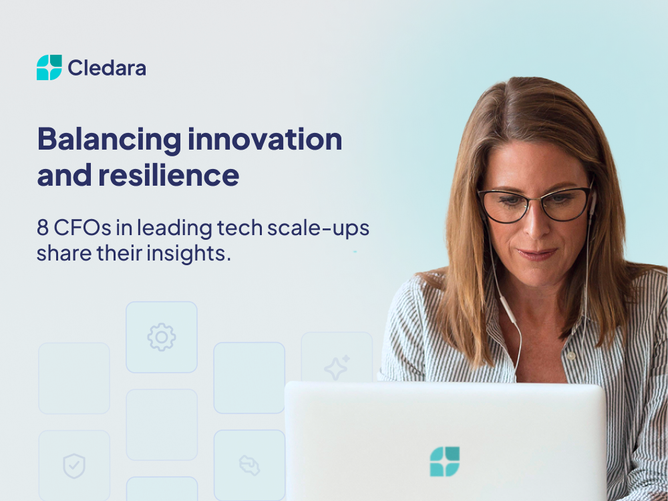 Cledara

Balancing innovation and resilience

8 CFOs in leading tech scale-ups share their insights.